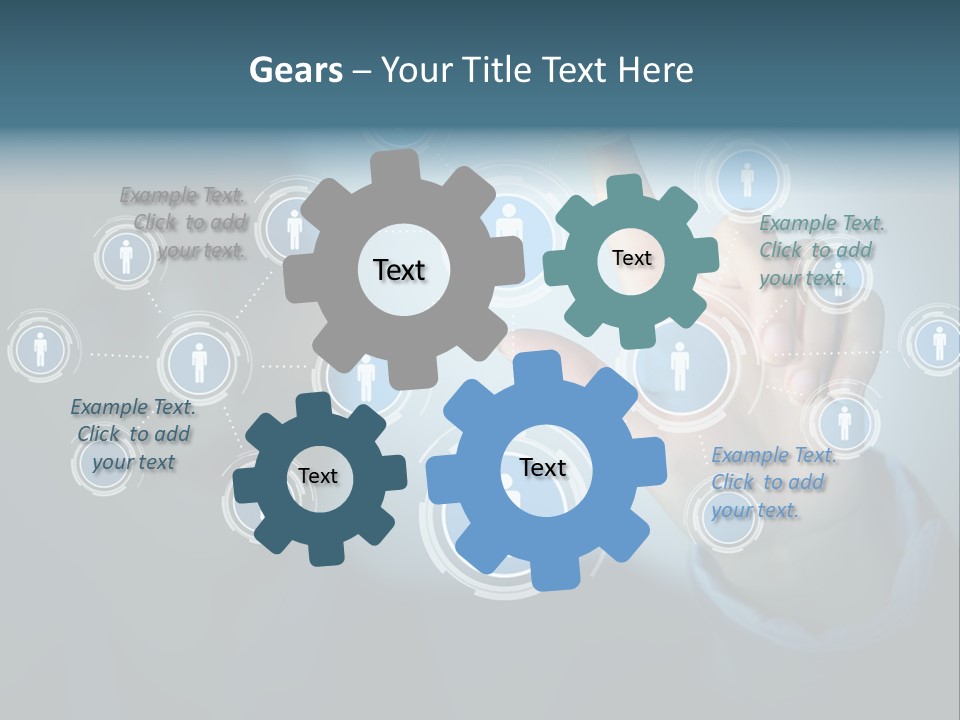 Gears – Your Title Text Here

Example Text. Click to add your text.

Text

Text

Example Text. Click to add your text.

Example Text. Click to add your text

Text

Text

Example Text. Click to add your text.